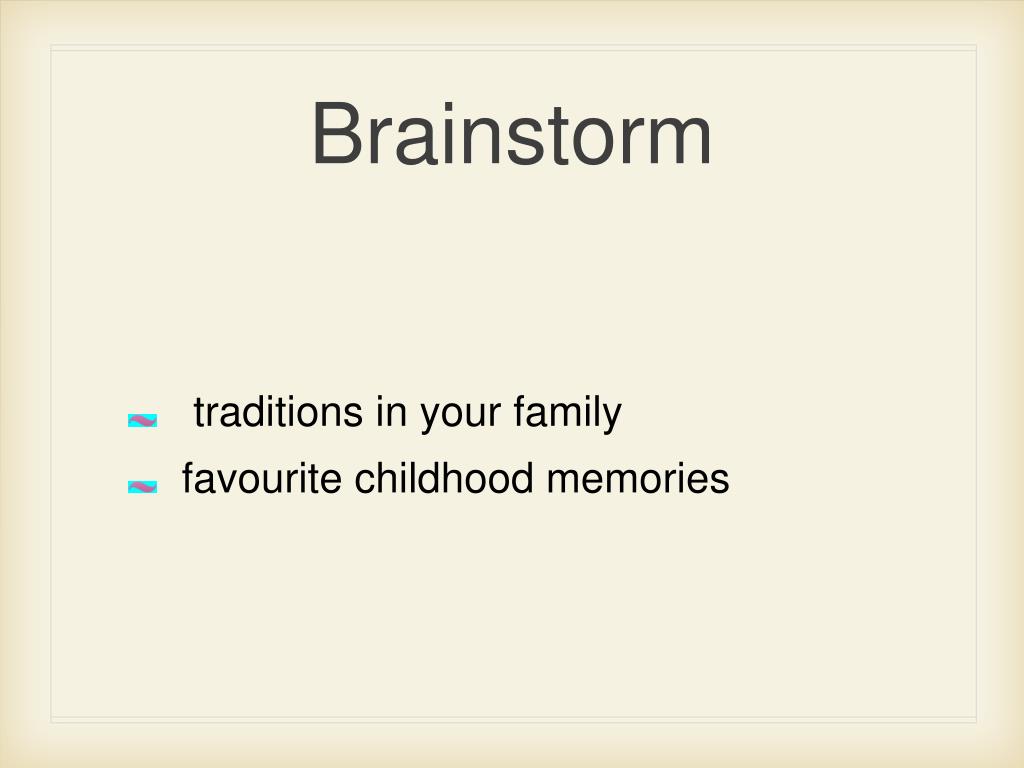 Brainstorm

traditions in your family
favourite childhood memories